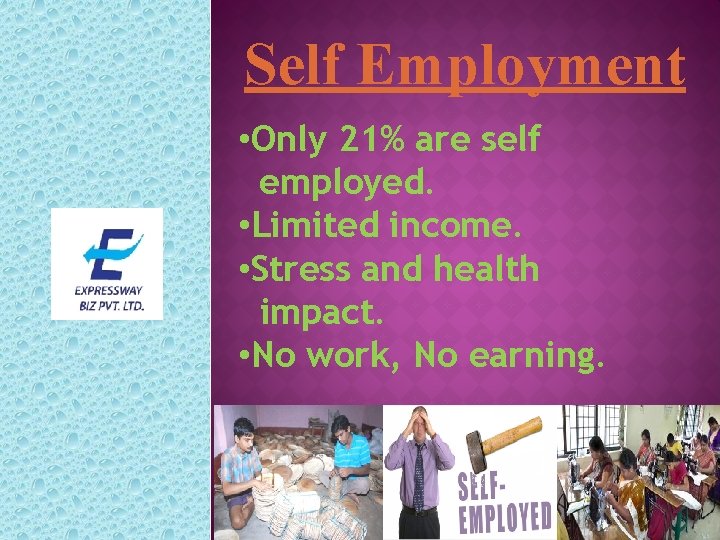 EXPRESSWAY BIZ PVT. LTD.

Self Employment

•Only 21% are self employed.
•Limited income.
•Stress and health impact.
•No work, No earning.

SELF-EMPLOYED